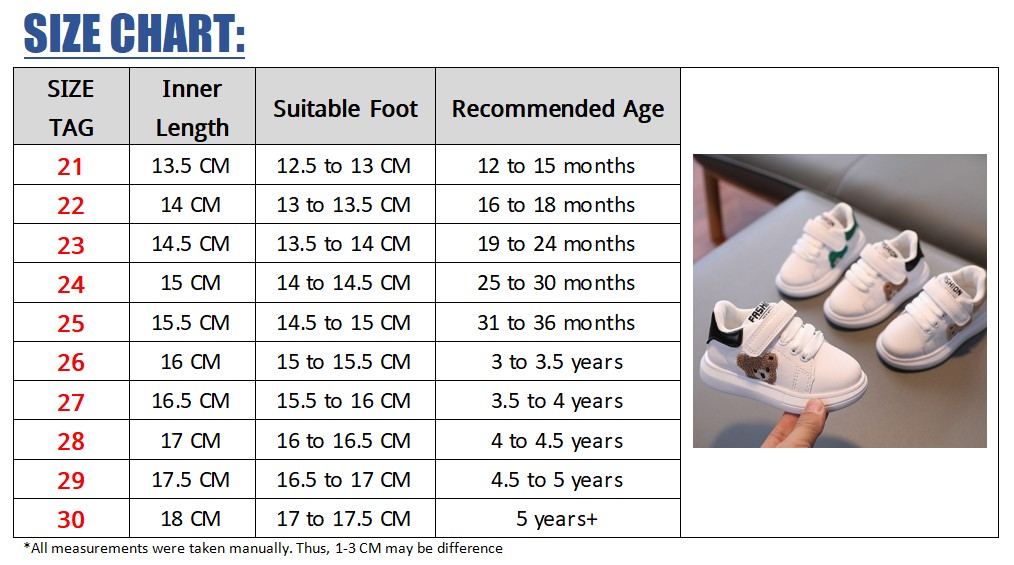 SIZE CHART:

| SIZE TAG | Inner Length | Suitable Foot | Recommended Age |
|---|---|---|---|
| 21 | 13.5 CM | 12.5 to 13 CM | 12 to 15 months |
| 22 | 14 CM | 13 to 13.5 CM | 16 to 18 months |
| 23 | 14.5 CM | 13.5 to 14 CM | 19 to 24 months |
| 24 | 15 CM | 14 to 14.5 CM | 25 to 30 months |
| 25 | 15.5 CM | 14.5 to 15 CM | 31 to 36 months |
| 26 | 16 CM | 15 to 15.5 CM | 3 to 3.5 years |
| 27 | 16.5 CM | 15.5 to 16 CM | 3.5 to 4 years |
| 28 | 17 CM | 16 to 16.5 CM | 4 to 4.5 years |
| 29 | 17.5 CM | 16.5 to 17 CM | 4.5 to 5 years |
| 30 | 18 CM | 17 to 17.5 CM | 5 years+ |

FASHION
FASHION

*All measurements were taken manually. Thus, 1-3 CM may be difference